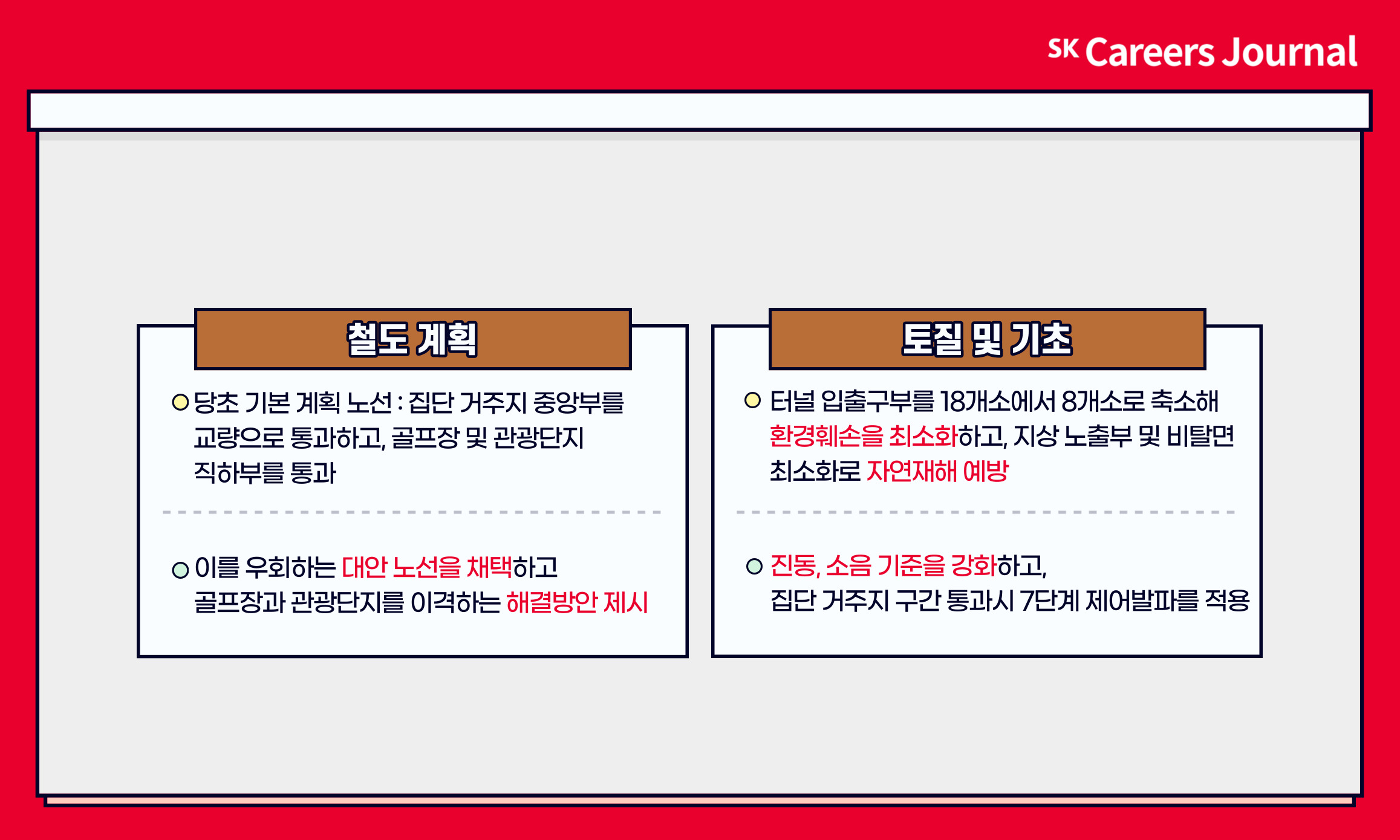 SK Careers Journal

철도 계획

당초 기본 계획 노선 : 집단 거주지 중앙부를 교량으로 통과하고, 골프장 및 관광단지 직하부를 통과

이를 우회하는 대안 노선을 채택하고 골프장과 관광단지를 이격하는 해결방안 제시

토질 및 기초

터널 입출구부를 18개소에서 8개소로 축소해 환경훼손을 최소화하고, 지상 노출부 및 비탈면 최소화로 자연재해 예방

진동, 소음 기준을 강화하고, 집단 거주지 구간 통과시 7단계 제어발파를 적용